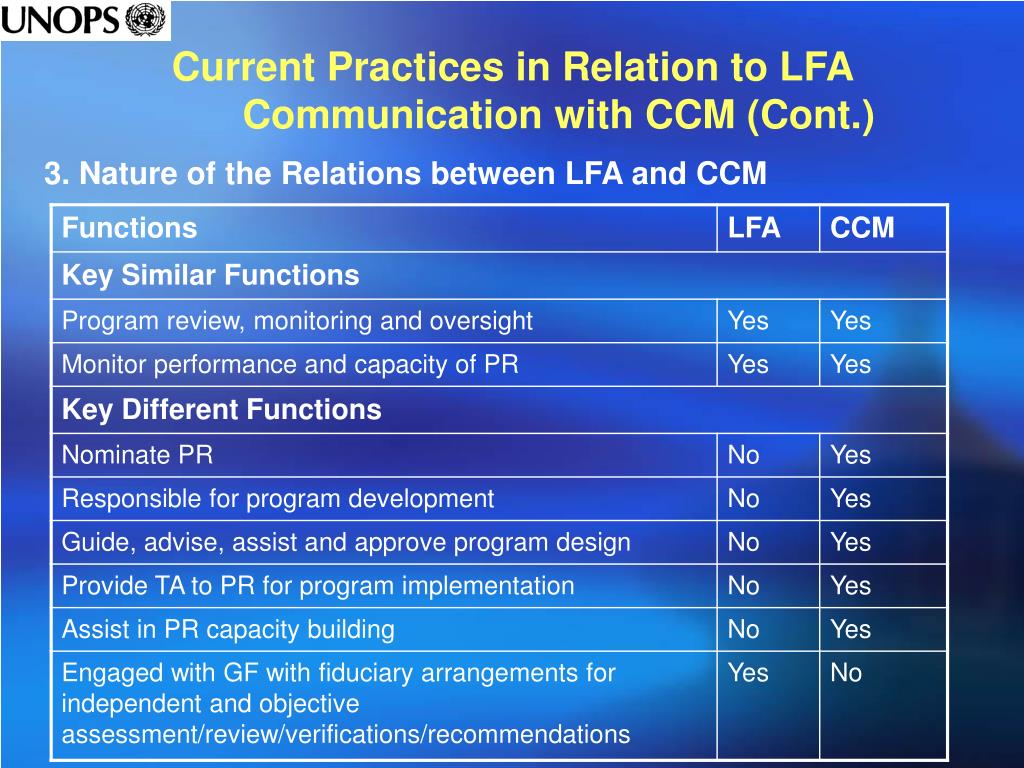 UNOPS

Current Practices in Relation to LFA Communication with CCM (Cont.)

3. Nature of the Relations between LFA and CCM

| Functions | LFA | CCM |
|---|---|---|
| Key Similar Functions | | |
| Program review, monitoring and oversight | Yes | Yes |
| Monitor performance and capacity of PR | Yes | Yes |
| Key Different Functions | | |
| Nominate PR | No | Yes |
| Responsible for program development | No | Yes |
| Guide, advise, assist and approve program design | No | Yes |
| Provide TA to PR for program implementation | No | Yes |
| Assist in PR capacity building | No | Yes |
| Engaged with GF with fiduciary arrangements for independent and objective assessment/review/verifications/recommendations | Yes | No |